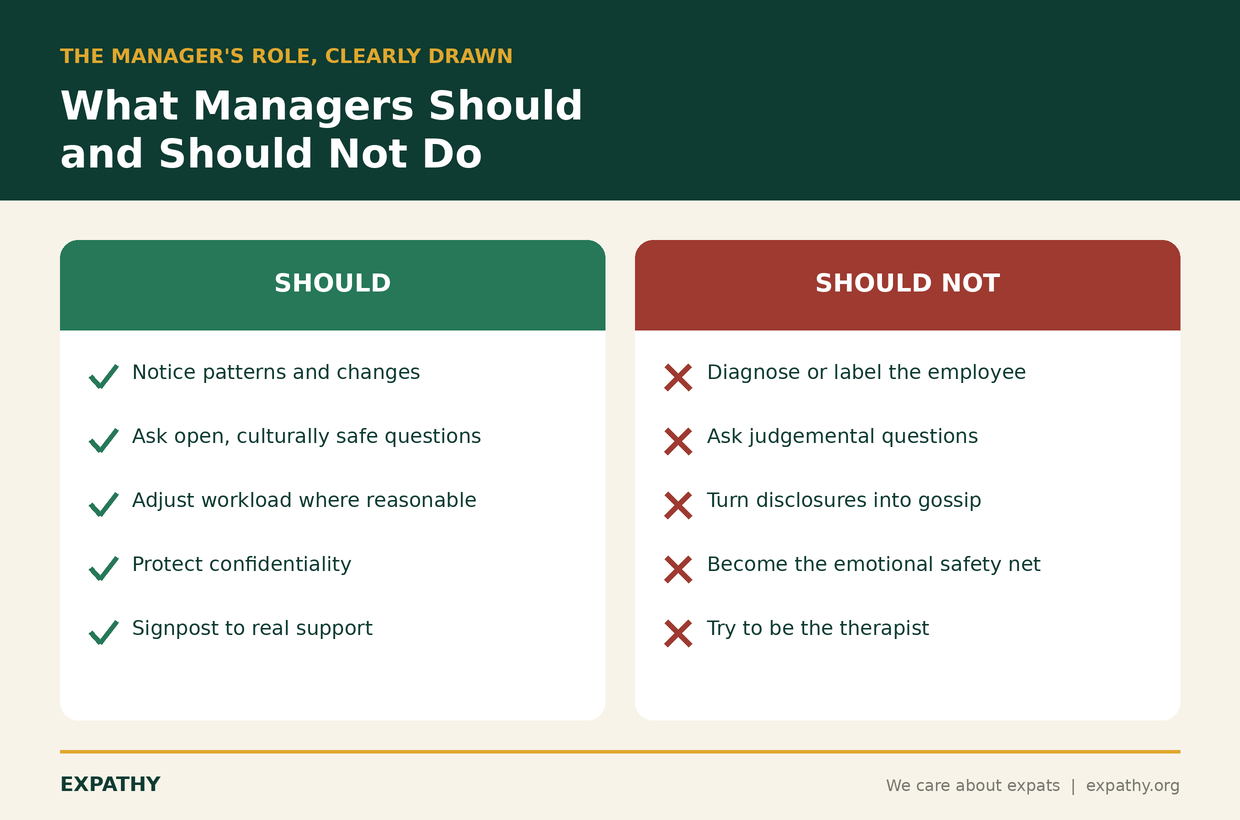 THE MANAGER'S ROLE, CLEARLY DRAWN

What Managers Should and Should Not Do

SHOULD

Notice patterns and changes

Ask open, culturally safe questions

Adjust workload where reasonable

Protect confidentiality

Signpost to real support

SHOULD NOT

Diagnose or label the employee

Ask judgemental questions

Turn disclosures into gossip

Become the emotional safety net

Try to be the therapist

EXPATHY

We care about expats | expathy.org